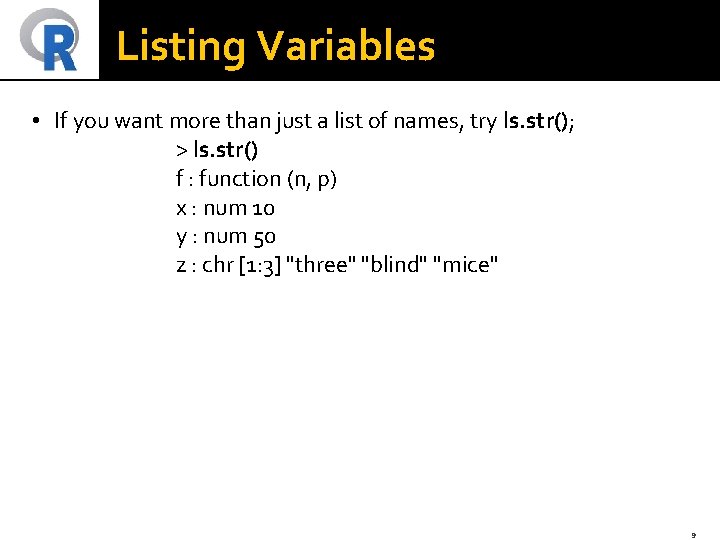 R

Listing Variables

• If you want more than just a list of names, try ls.str();

> ls.str()
f : function (n, p)
x : num 10
y : num 50
z : chr [1:3] "three" "blind" "mice"

9